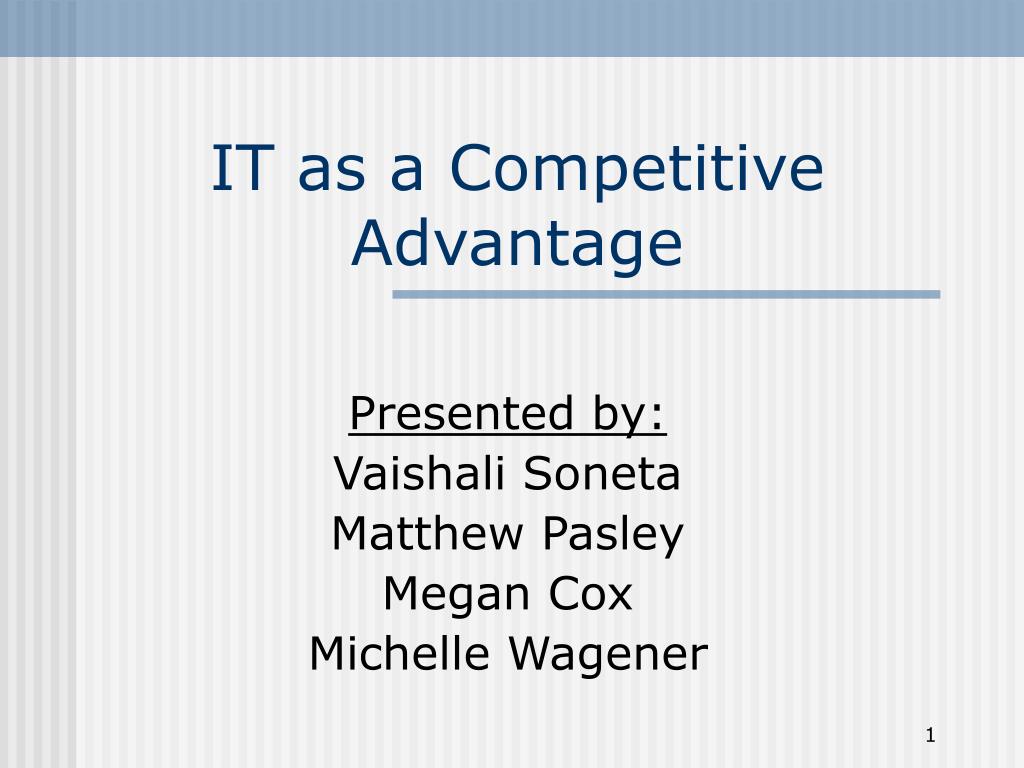 IT as a Competitive Advantage

Presented by:
Vaishali Soneta
Matthew Pasley
Megan Cox
Michelle Wagener

1